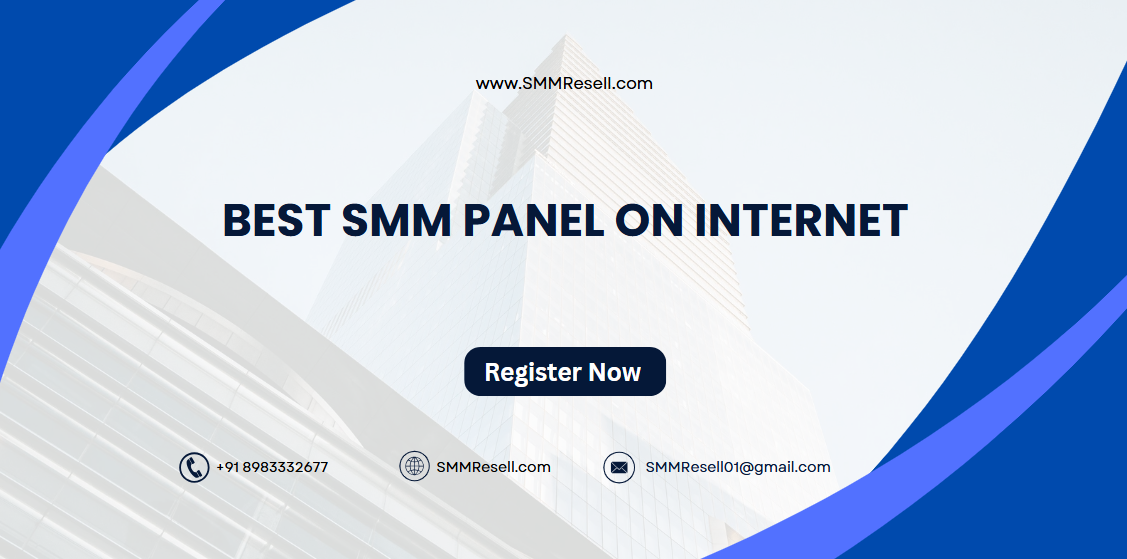 www.SMMResell.com

BEST SMM PANEL ON INTERNET

Register Now

+91 8983332677

SMMResell.com

SMMResell01@gmail.com